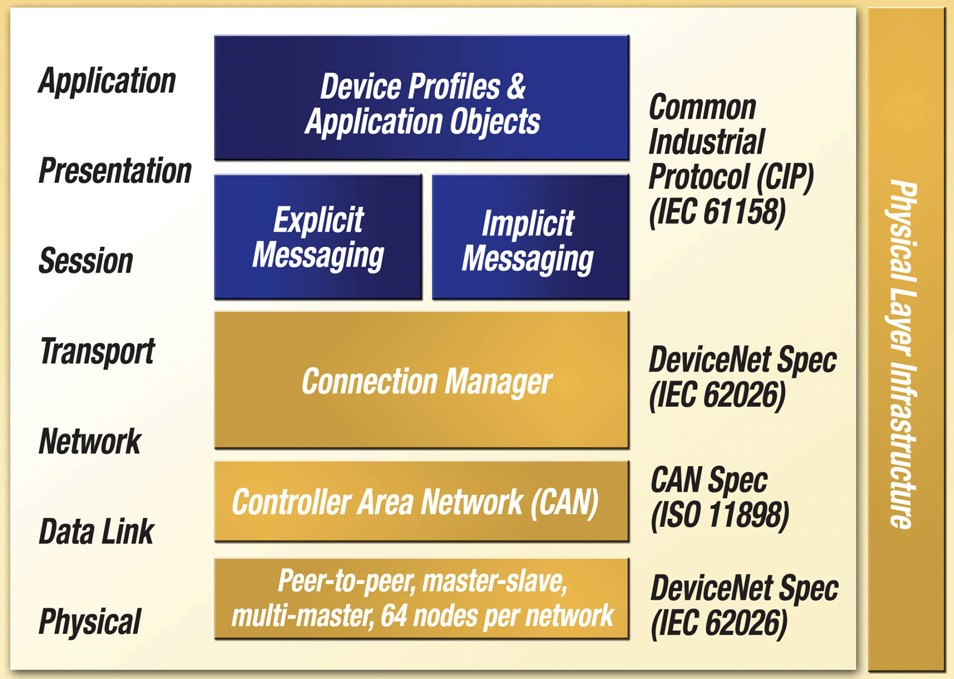 Application

Presentation

Session

Transport

Network

Data Link

Physical

Device Profiles & Application Objects

Explicit Messaging

Implicit Messaging

Connection Manager

Controller Area Network (CAN)

Peer-to-peer, master-slave, multi-master, 64 nodes per network

Common Industrial Protocol (CIP) (IEC 61158)

DeviceNet Spec (IEC 62026)

CAN Spec (ISO 11898)

DeviceNet Spec (IEC 62026)

Physical Layer Infrastructure